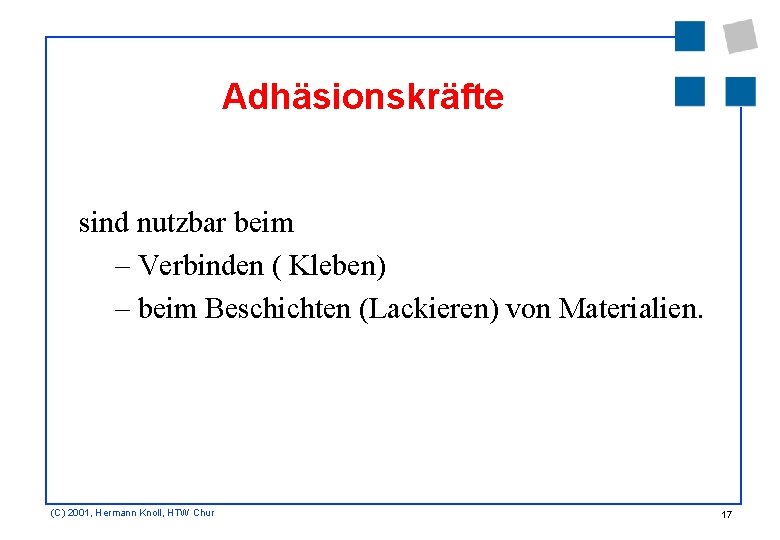 Adhäsionskräfte

sind nutzbar beim
– Verbinden ( Kleben)
– beim Beschichten (Lackieren) von Materialien.

(C) 2001, Hermann Knoll, HTW Chur

17